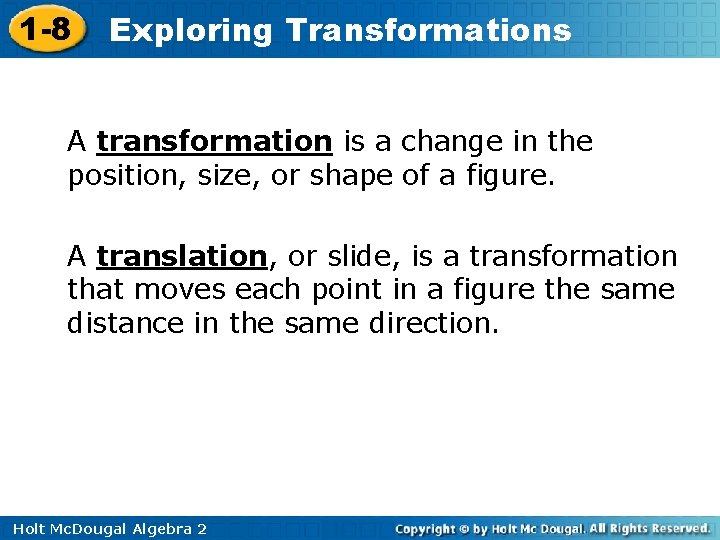 1-8 Exploring Transformations

A transformation is a change in the position, size, or shape of a figure.

A translation, or slide, is a transformation that moves each point in a figure the same distance in the same direction.

Holt McDougal Algebra 2

Copyright © by Holt Mc Dougal. All Rights Reserved.